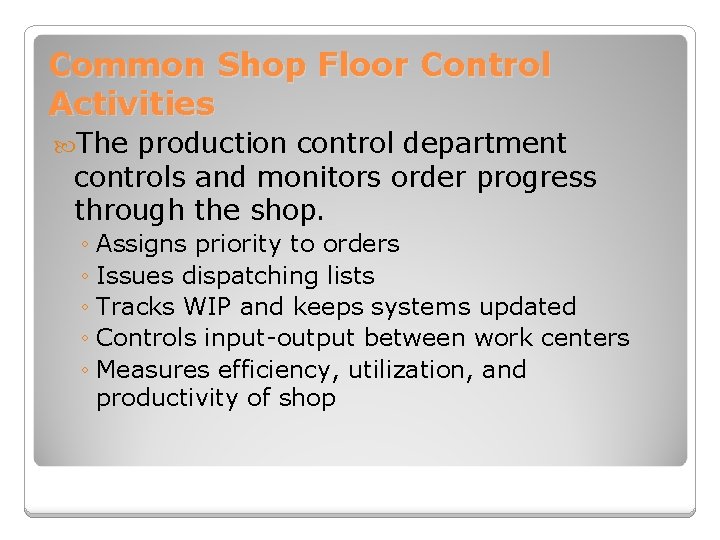 Common Shop Floor Control Activities

The production control department controls and monitors order progress through the shop.

◦ Assigns priority to orders
◦ Issues dispatching lists
◦ Tracks WIP and keeps systems updated
◦ Controls input-output between work centers
◦ Measures efficiency, utilization, and productivity of shop